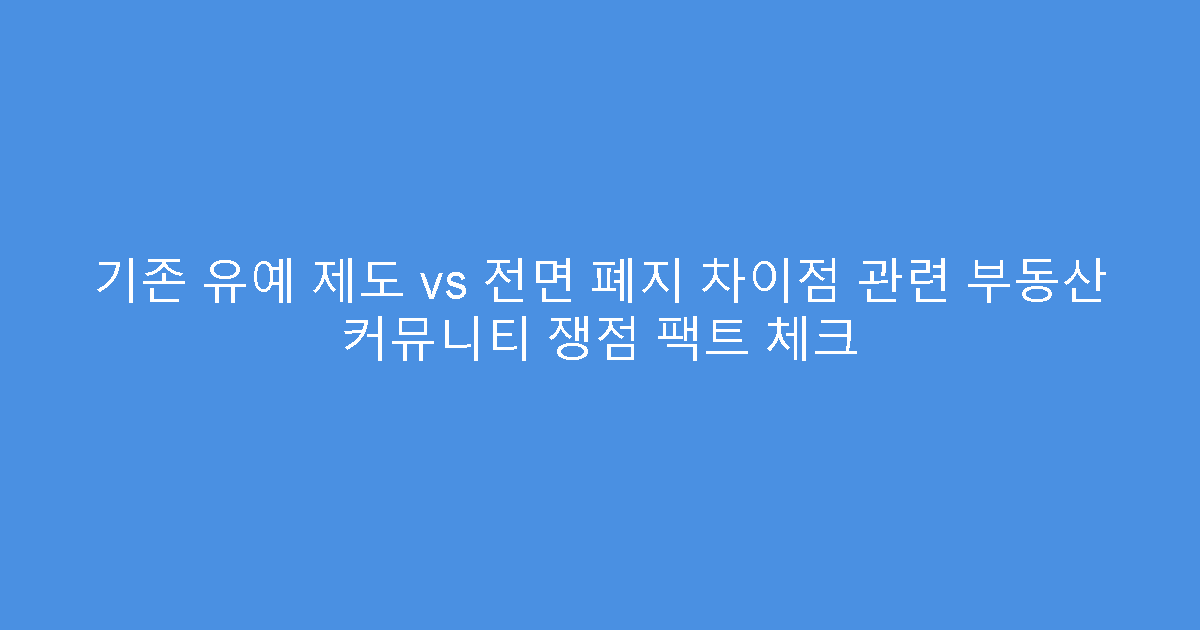 기존 유예 제도 vs 전면 폐지 차이점 관련 부동산 커뮤니티 쟁점 팩트 체크